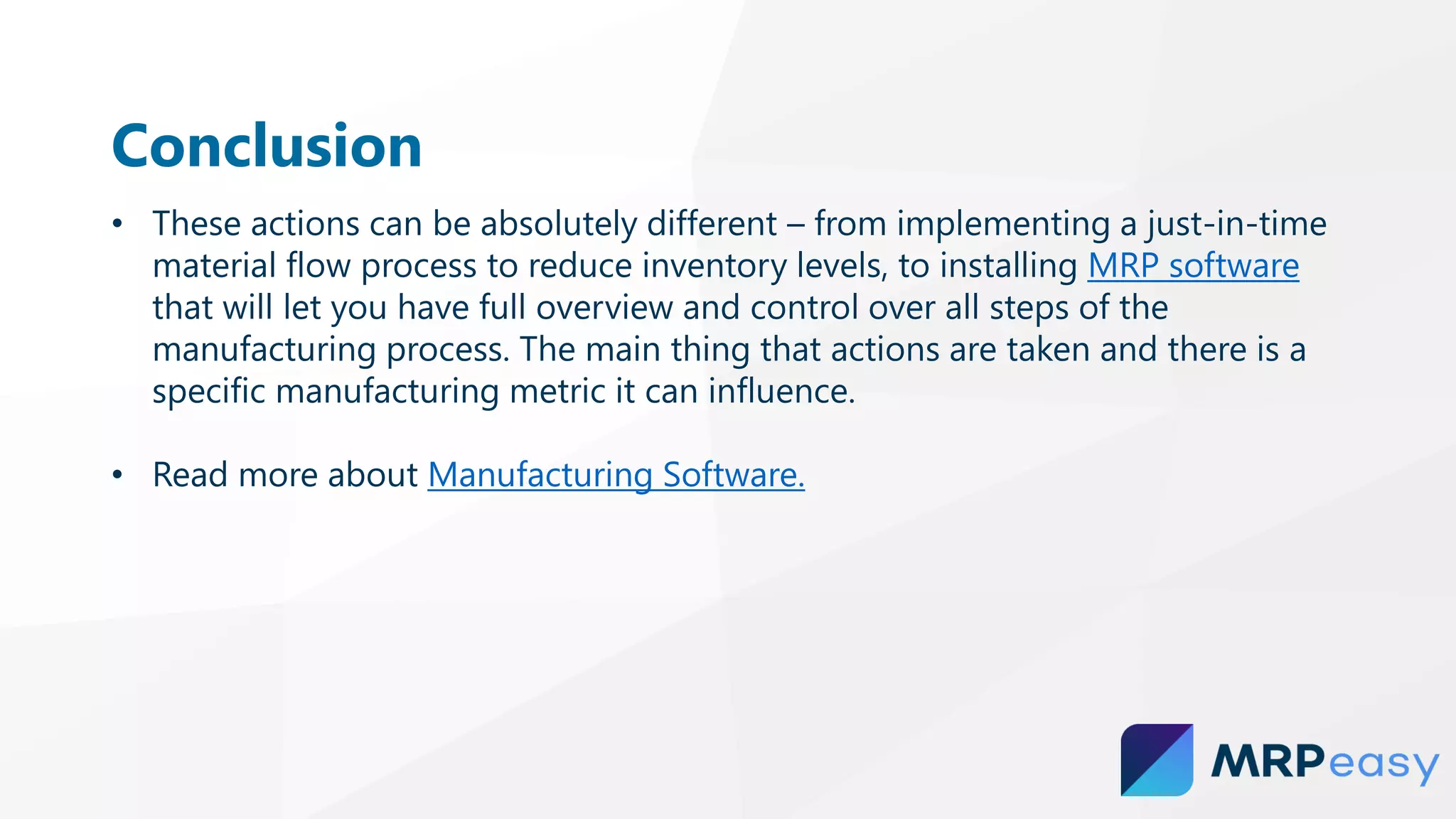 Conclusion

• These actions can be absolutely different – from implementing a just-in-time material flow process to reduce inventory levels, to installing MRP software that will let you have full overview and control over all steps of the manufacturing process. The main thing that actions are taken and there is a specific manufacturing metric it can influence.

• Read more about Manufacturing Software.

MRPeasy